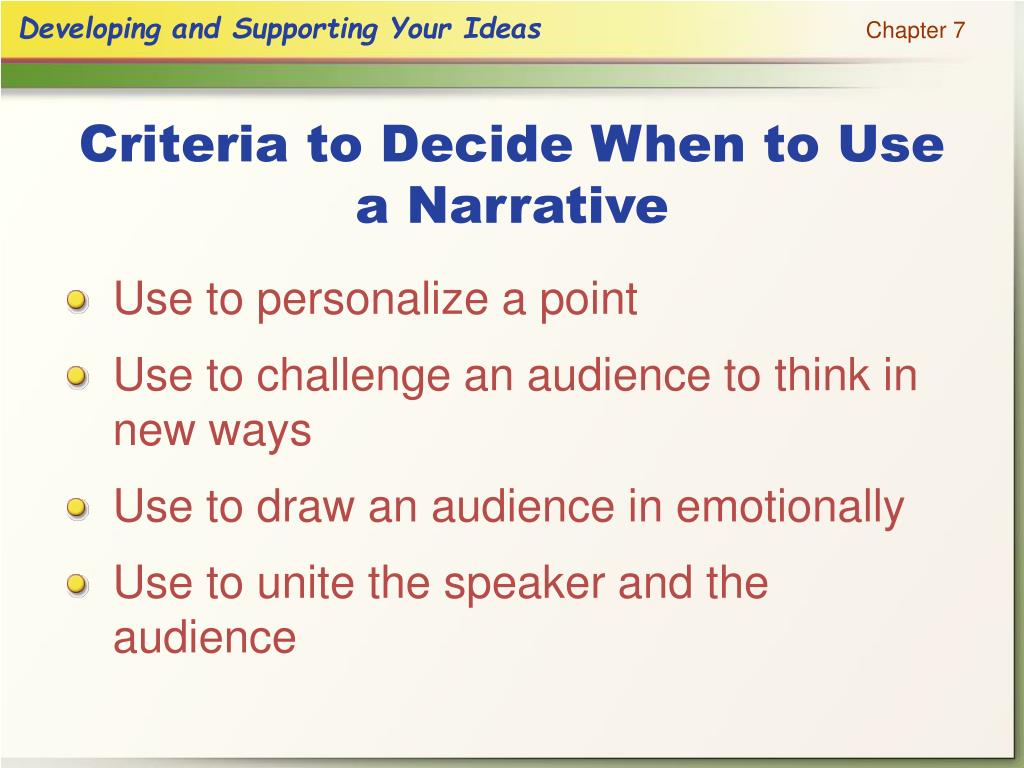 Developing and Supporting Your Ideas

Chapter 7

Criteria to Decide When to Use a Narrative

- Use to personalize a point
- Use to challenge an audience to think in new ways
- Use to draw an audience in emotionally
- Use to unite the speaker and the audience